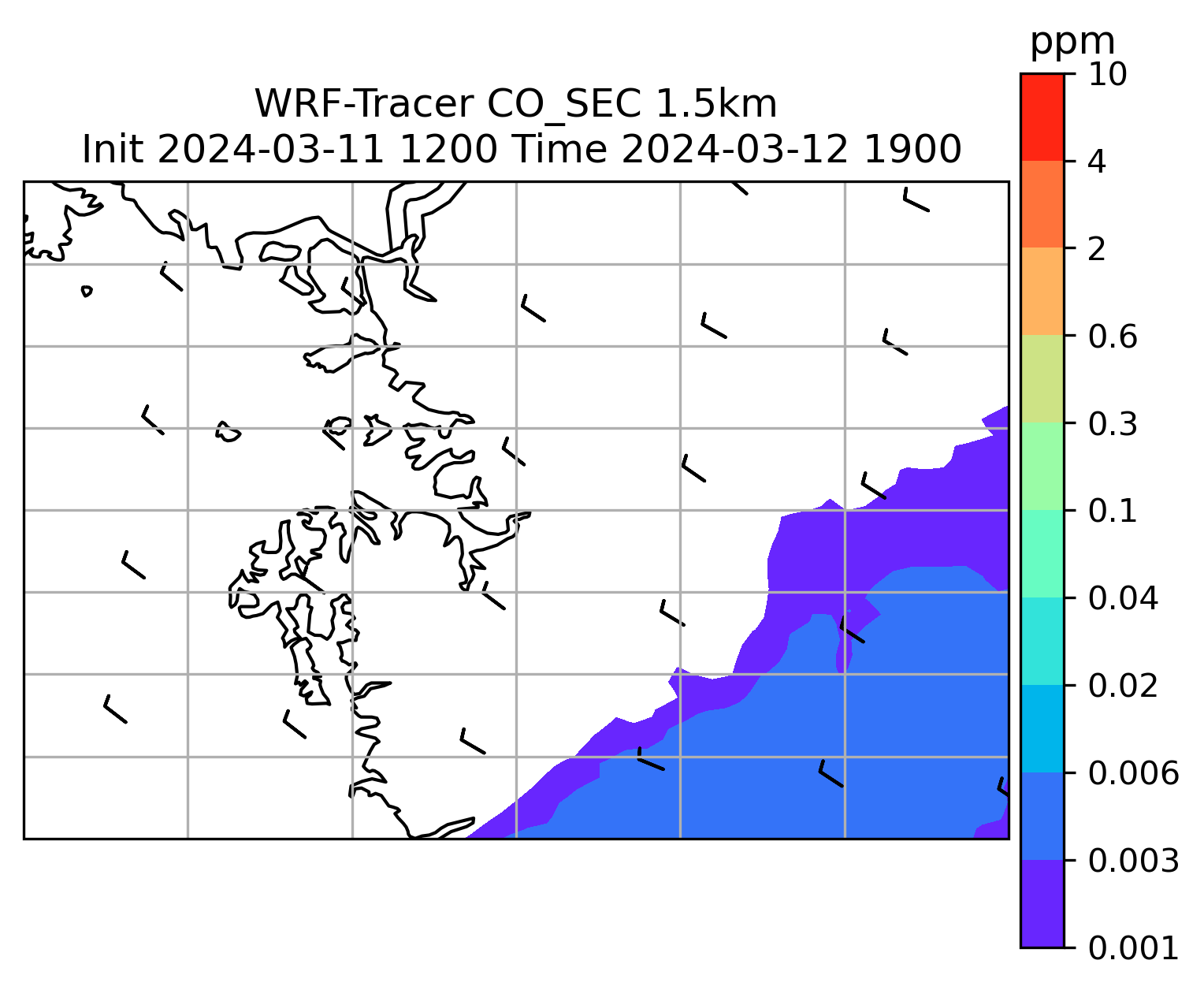 WRF-Tracer CO_SEC 1.5km
Init 2024-03-11 1200 Time 2024-03-12 1900

ppm
10
4
2
0.6
0.3
0.1
0.04
0.02
0.006
0.003
0.001